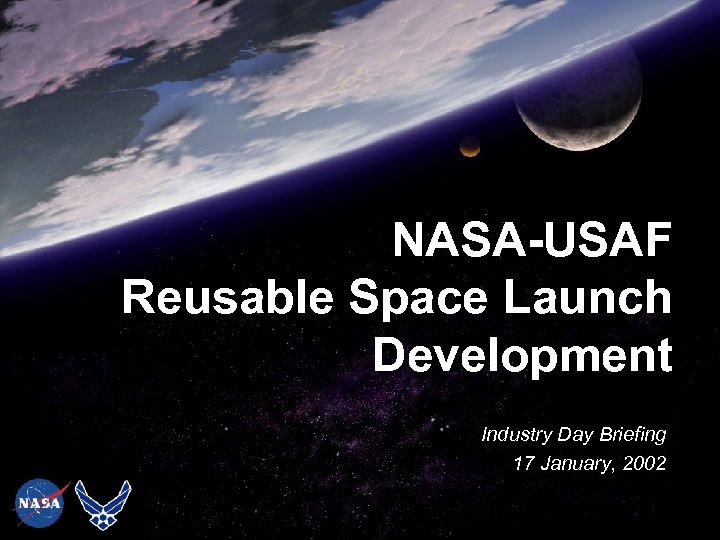 NASA-USAF
Reusable Space Launch Development

Industry Day Briefing
17 January, 2002

NASA